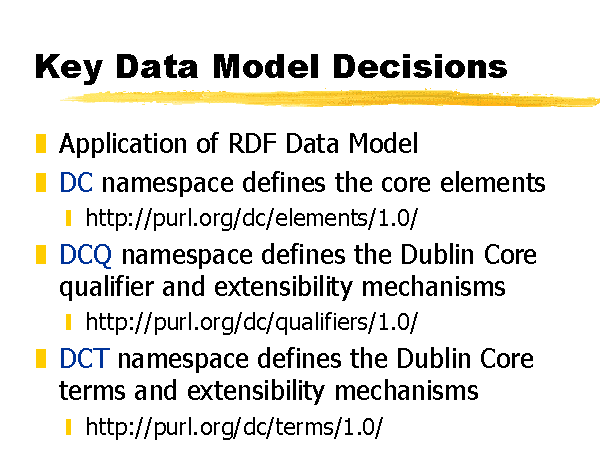 Key Data Model Decisions

Application of RDF Data Model

DC namespace defines the core elements

http://purl.org/dc/elements/1.0/

DCQ namespace defines the Dublin Core qualifier and extensibility mechanisms

http://purl.org/dc/qualifiers/1.0/

DCT namespace defines the Dublin Core terms and extensibility mechanisms

http://purl.org/dc/terms/1.0/